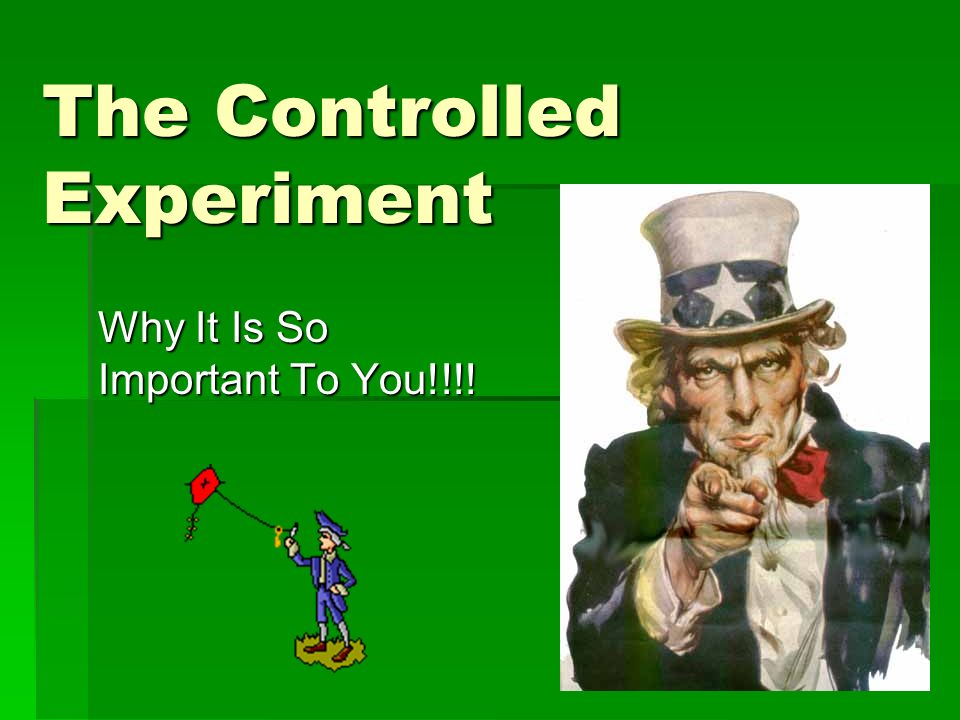 The Controlled Experiment

Why It Is So Important To You!!!!